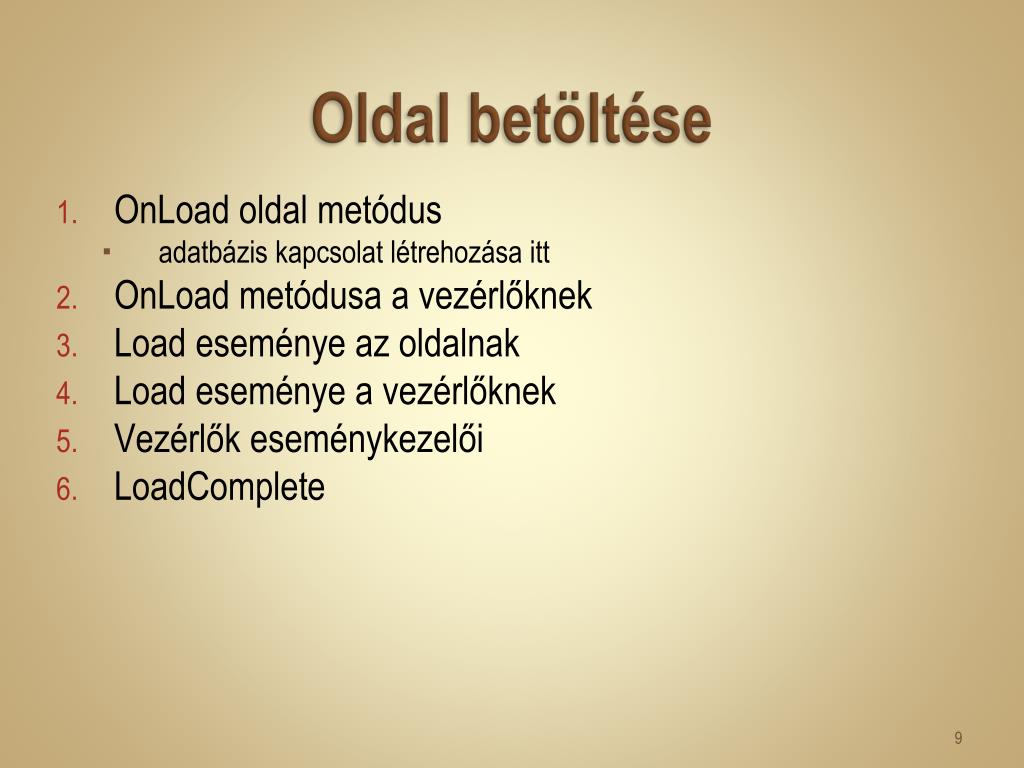 Oldal betöltése

1. OnLoad oldal metódus
   ▪ adatbázis kapcsolat létrehozása itt
2. OnLoad metódusa a vezérlőknek
3. Load eseménye az oldalnak
4. Load eseménye a vezérlőknek
5. Vezérlők eseménykezelői
6. LoadComplete

9